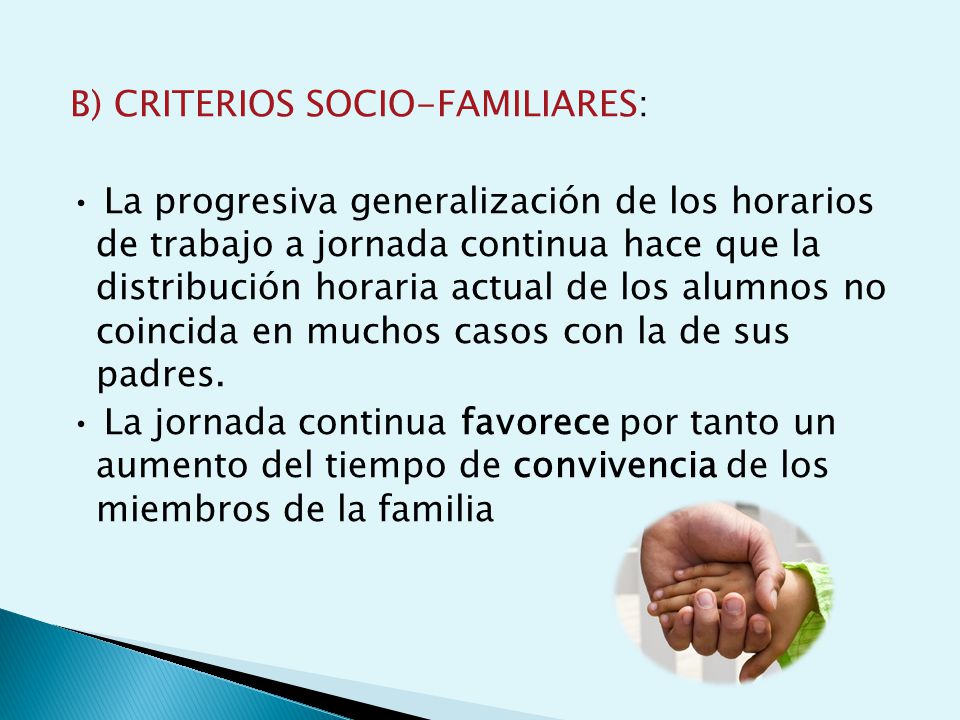 B) CRITERIOS SOCIO-FAMILIARES:

• La progresiva generalización de los horarios de trabajo a jornada continua hace que la distribución horaria actual de los alumnos no coincida en muchos casos con la de sus padres.
• La jornada continua favorece por tanto un aumento del tiempo de convivencia de los miembros de la familia